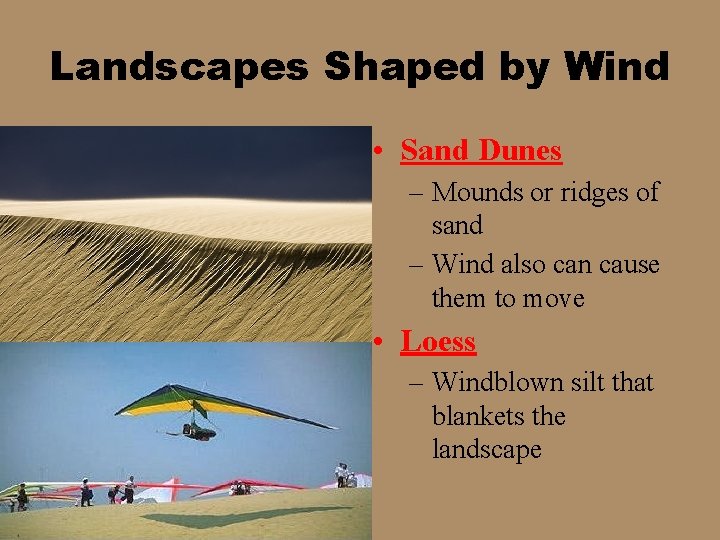 Landscapes Shaped by Wind

• Sand Dunes
– Mounds or ridges of sand
– Wind also can cause them to move
• Loess
– Windblown silt that blankets the landscape